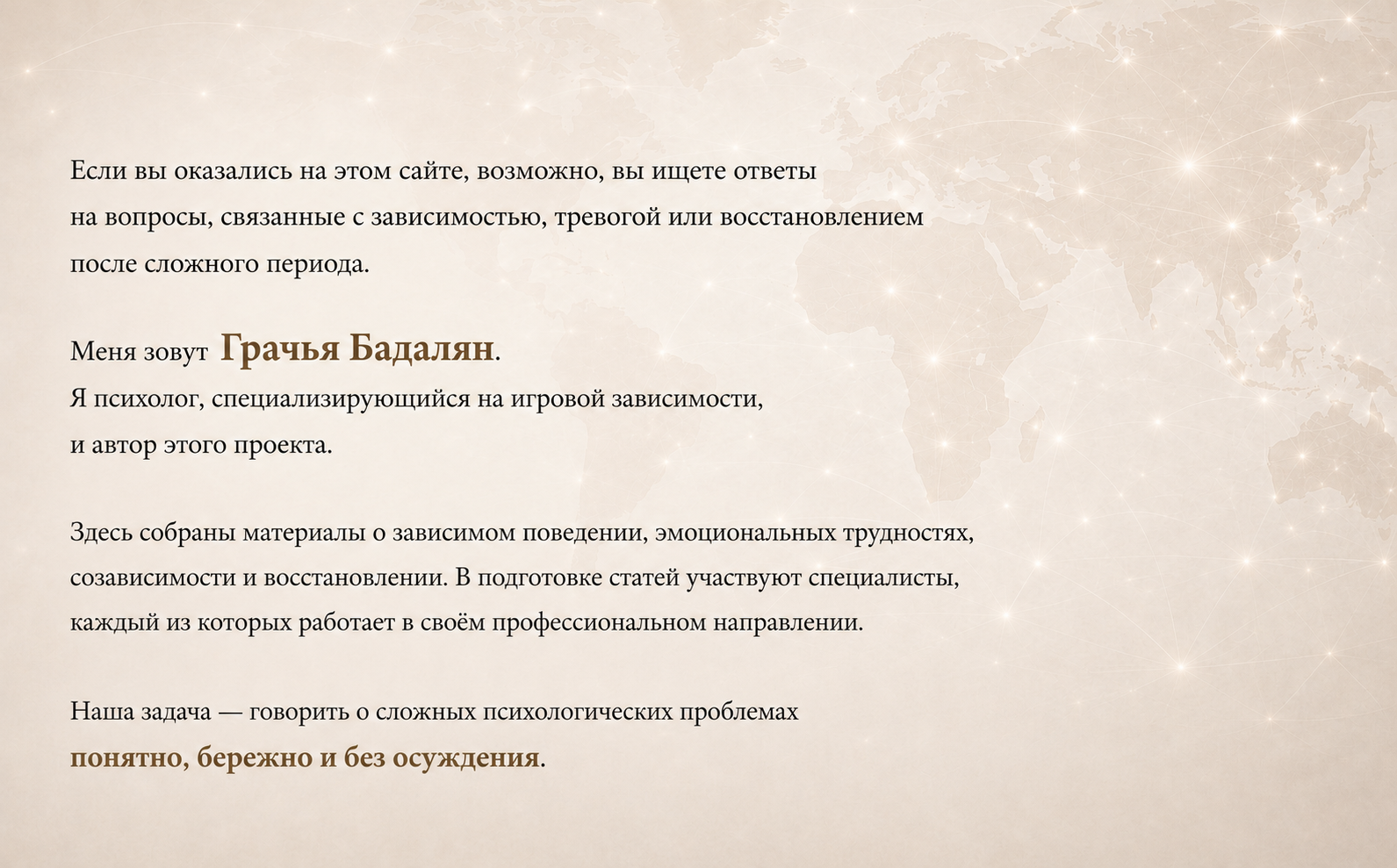 Если вы оказались на этом сайте, возможно, вы ищете ответы на вопросы, связанные с зависимостью, тревогой или восстановлением после сложного периода.

Меня зовут Грачья Бадалян.
Я психолог, специализирующийся на игровой зависимости, и автор этого проекта.

Здесь собраны материалы о зависимом поведении, эмоциональных трудностях, созависимости и восстановлении. В подготовке статей участвуют специалисты, каждый из которых работает в своём профессиональном направлении.

Наша задача — говорить о сложных психологических проблемах понятно, бережно и без осуждения.